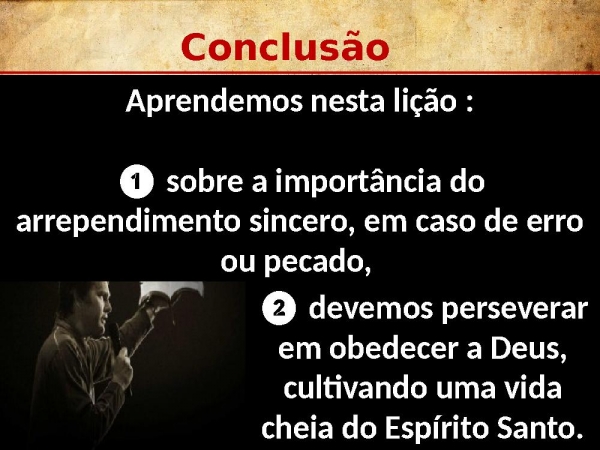 Conclusão

Aprendemos nesta lição :

❶ sobre a importância do arrependimento sincero, em caso de erro ou pecado,

❷ devemos perseverar em obedecer a Deus, cultivando uma vida cheia do Espírito Santo.